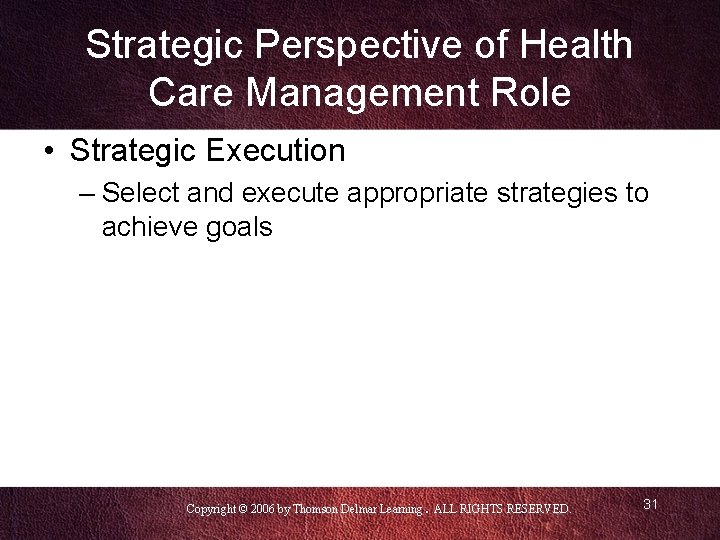 Strategic Perspective of Health Care Management Role

• Strategic Execution
– Select and execute appropriate strategies to achieve goals

Copyright © 2006 by Thomson Delmar Learning . ALL RIGHTS RESERVED.

31